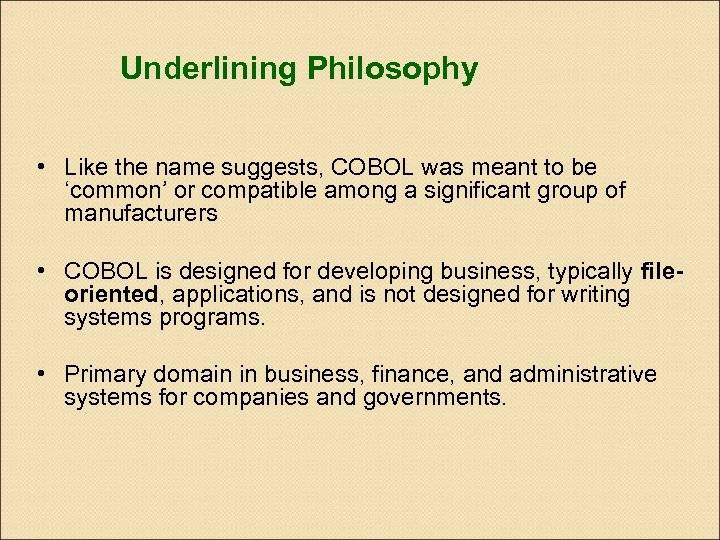 Underlining Philosophy

• Like the name suggests, COBOL was meant to be ‘common’ or compatible among a significant group of manufacturers

• COBOL is designed for developing business, typically file-oriented, applications, and is not designed for writing systems programs.

• Primary domain in business, finance, and administrative systems for companies and governments.